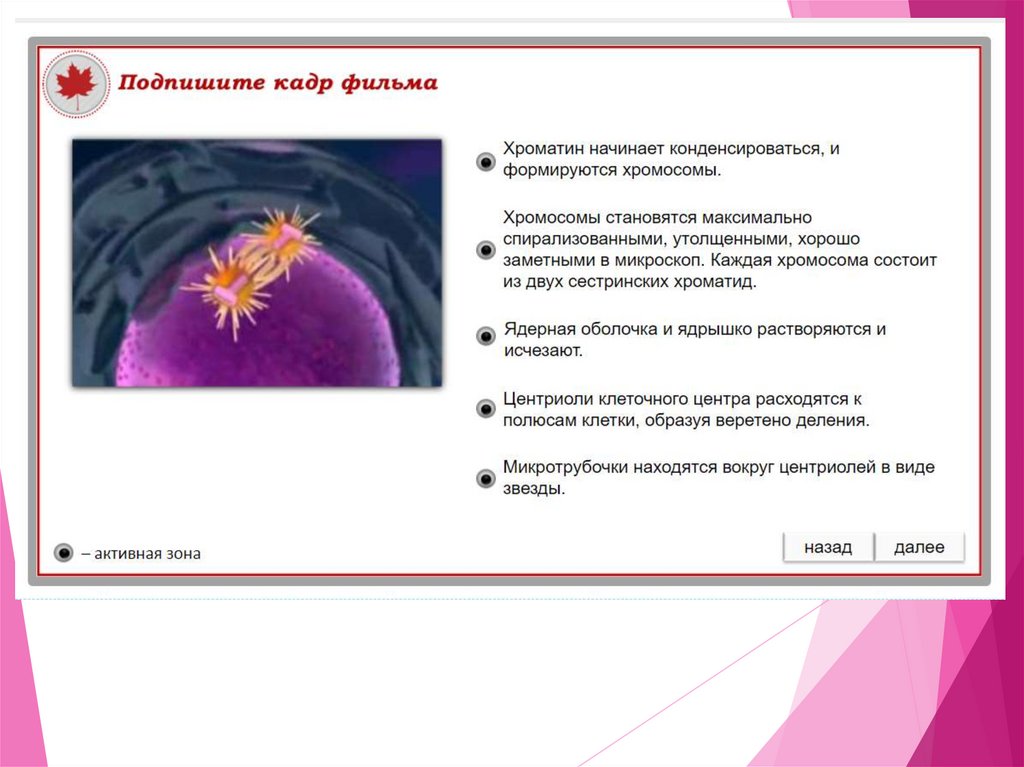 Подпишите кадр фильма

Хроматин начинает конденсироваться, и формируются хромосомы.

Хромосомы становятся максимально спирализованными, утолщенными, хорошо заметными в микроскоп. Каждая хромосома состоит из двух сестринских хроматид.

Ядерная оболочка и ядрышко растворяются и исчезают.

Центриоли клеточного центра расходятся к полюсам клетки, образуя веретено деления.

Микротрубочки находятся вокруг центриолей в виде звезды.

– активная зона

назад

далее